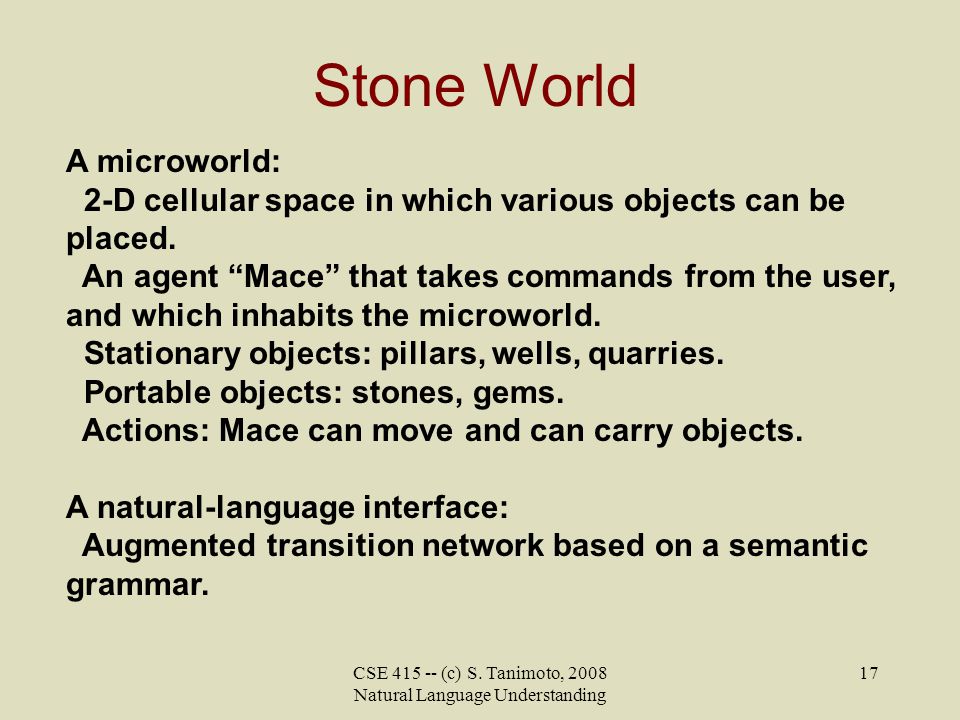 Stone World

A microworld:
2-D cellular space in which various objects can be placed.
An agent “Mace” that takes commands from the user, and which inhabits the microworld.
Stationary objects: pillars, wells, quarries.
Portable objects: stones, gems.
Actions: Mace can move and can carry objects.

A natural-language interface:
Augmented transition network based on a semantic grammar.

CSE 415 -- (c) S. Tanimoto, 2008
Natural Language Understanding

17